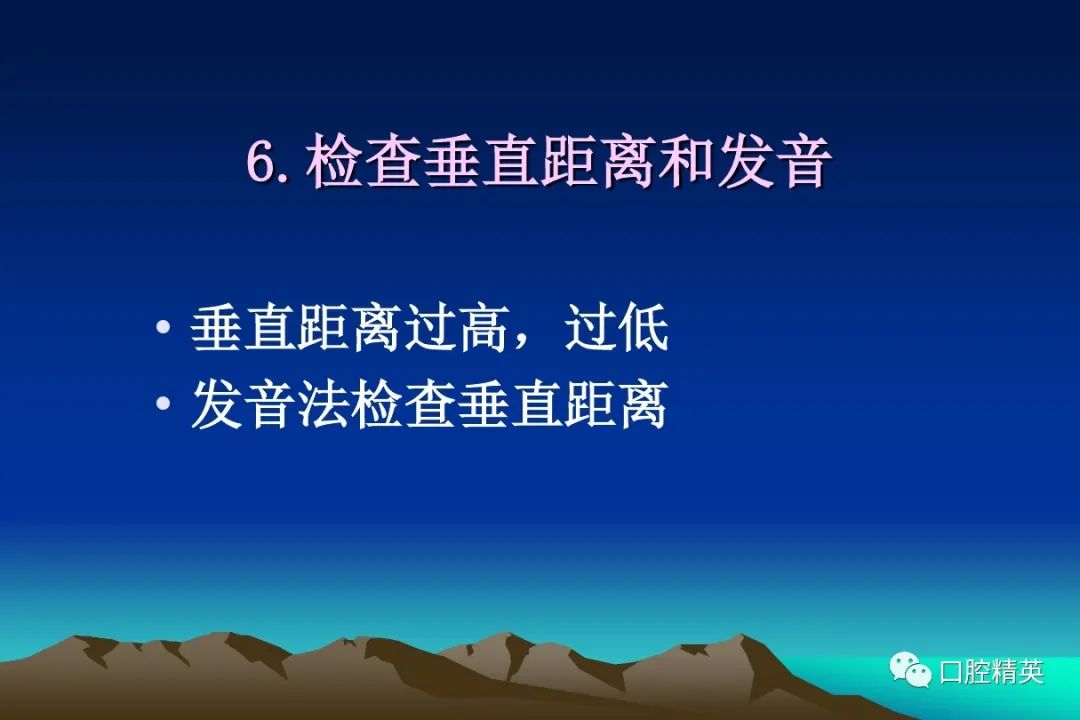 6. 检查垂直距离和发音

• 垂直距离过高，过低
• 发音法检查垂直距离

口腔精英